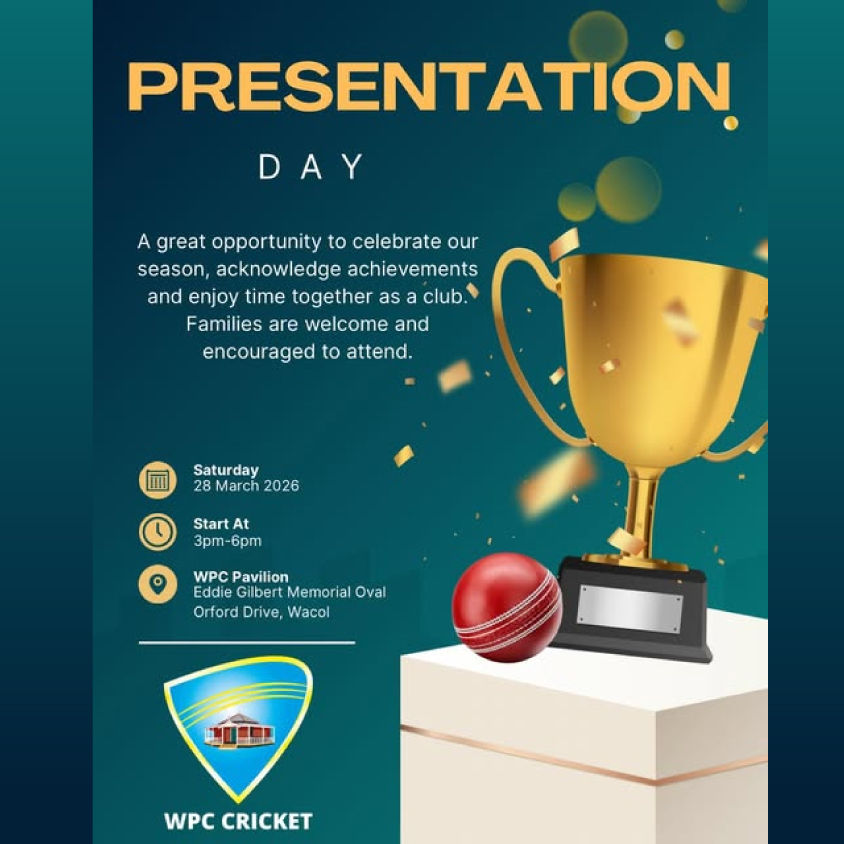 PRESENTATION

DAY

A great opportunity to celebrate our season, acknowledge achievements and enjoy time together as a club. Families are welcome and encouraged to attend.

Saturday
28 March 2026

Start At
3pm-6pm

WPC Pavilion
Eddie Gilbert Memorial Oval
Orford Drive, Wacol

WPC CRICKET